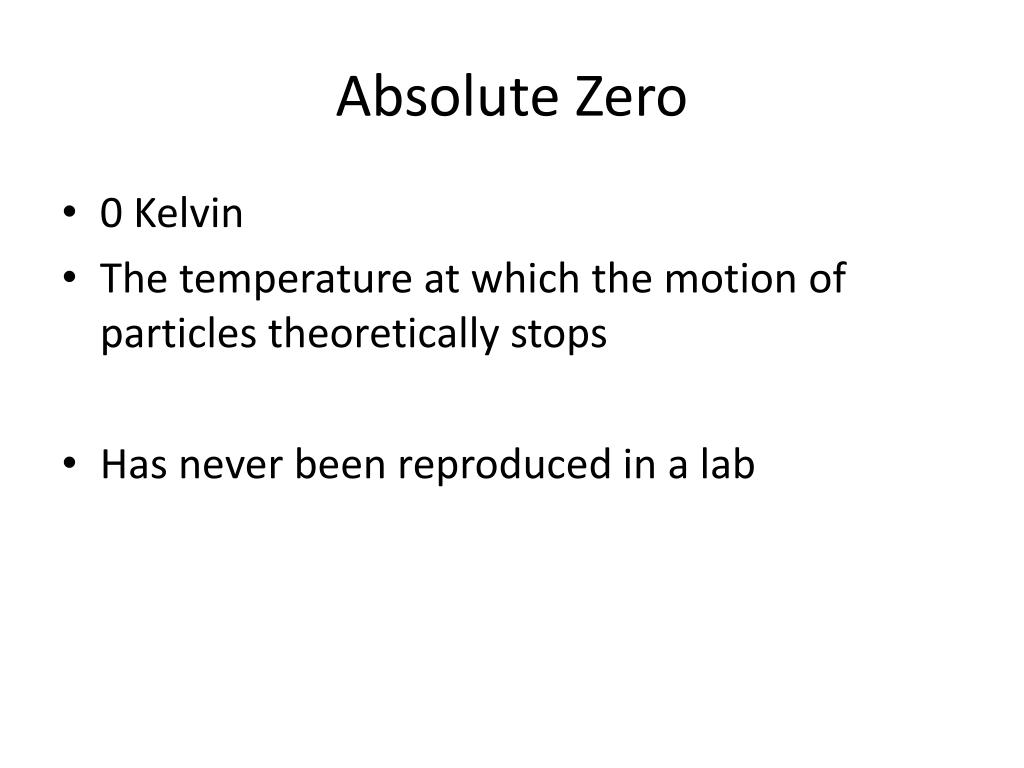 Absolute Zero

• 0 Kelvin
• The temperature at which the motion of particles theoretically stops

• Has never been reproduced in a lab